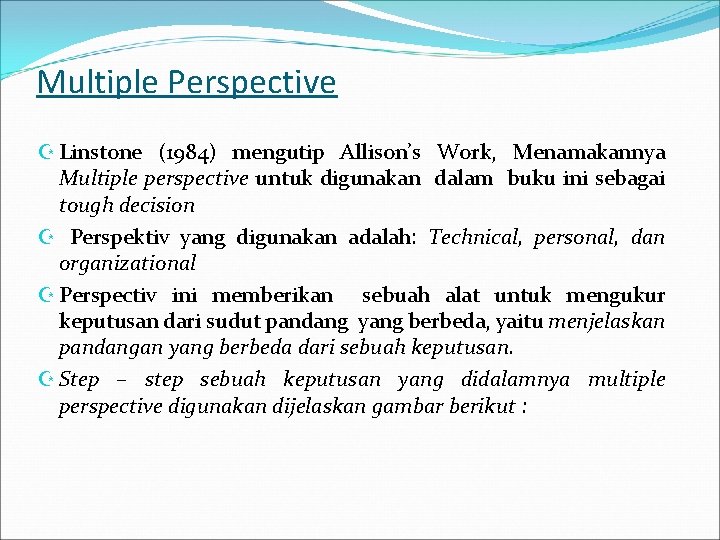 Multiple Perspective

Linstone (1984) mengutip Allison's Work, Menamakannya Multiple perspective untuk digunakan dalam buku ini sebagai tough decision

Perspektiv yang digunakan adalah: Technical, personal, dan organizational

Perspectiv ini memberikan sebuah alat untuk mengukur keputusan dari sudut pandang yang berbeda, yaitu menjelaskan pandangan yang berbeda dari sebuah keputusan.

Step – step sebuah keputusan yang didalamnya multiple perspective digunakan dijelaskan gambar berikut :